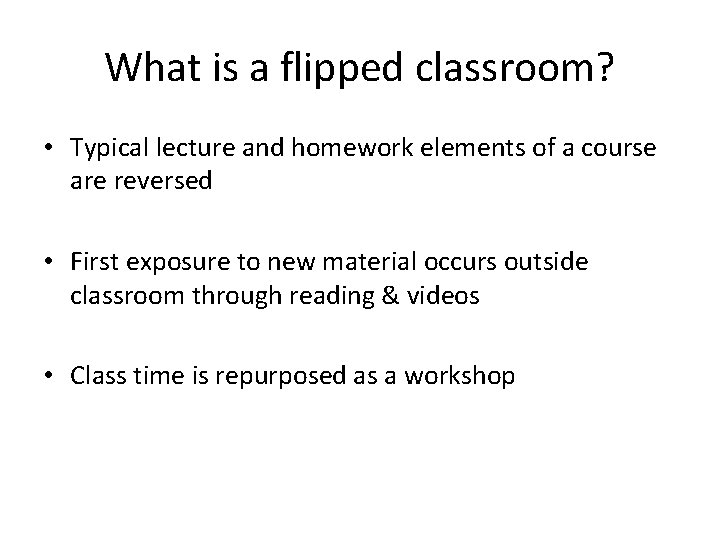 What is a flipped classroom?

• Typical lecture and homework elements of a course are reversed

• First exposure to new material occurs outside classroom through reading & videos

• Class time is repurposed as a workshop